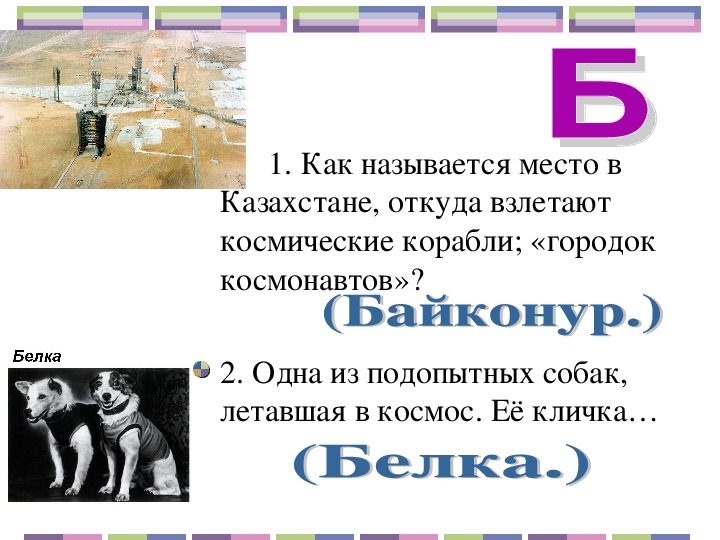 Б

1. Как называется место в Казахстане, откуда взлетают космические корабли; «городок космонавтов»?

(Байконур.)

Белка

2. Одна из подопытных собак, летавшая в космос. Её кличка…

(Белка.)